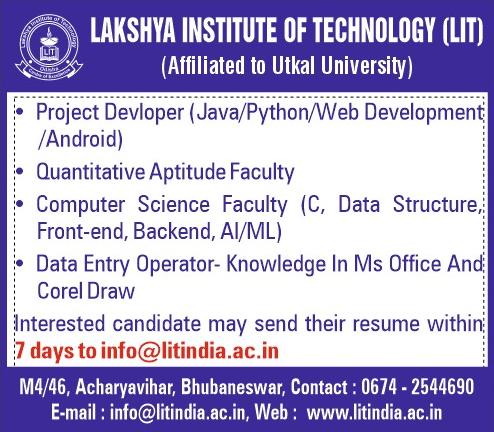 Lakshya Institute of Technology
LIT
Odisha
Centre of Excellence

LAKSHYA INSTITUTE OF TECHNOLOGY (LIT)
(Affiliated to Utkal University)

• Project Devloper (Java/Python/Web Development /Android)
• Quantitative Aptitude Faculty
• Computer Science Faculty (C, Data Structure, Front-end, Backend, AI/ML)
• Data Entry Operator- Knowledge In Ms Office And Corel Draw

Interested candidate may send their resume within 7 days to info@litindia.ac.in

M4/46, Acharyavihar, Bhubaneswar, Contact : 0674 - 2544690
E-mail : info@litindia.ac.in, Web : www.litindia.ac.in